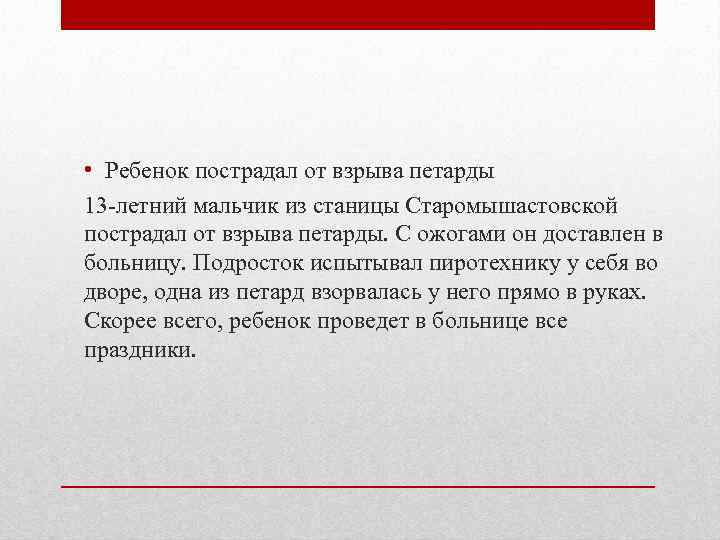 • Ребенок пострадал от взрыва петарды

13-летний мальчик из станицы Старомышастовской пострадал от взрыва петарды. С ожогами он доставлен в больницу. Подросток испытывал пиротехнику у себя во дворе, одна из петард взорвалась у него прямо в руках. Скорее всего, ребенок проведет в больнице все праздники.